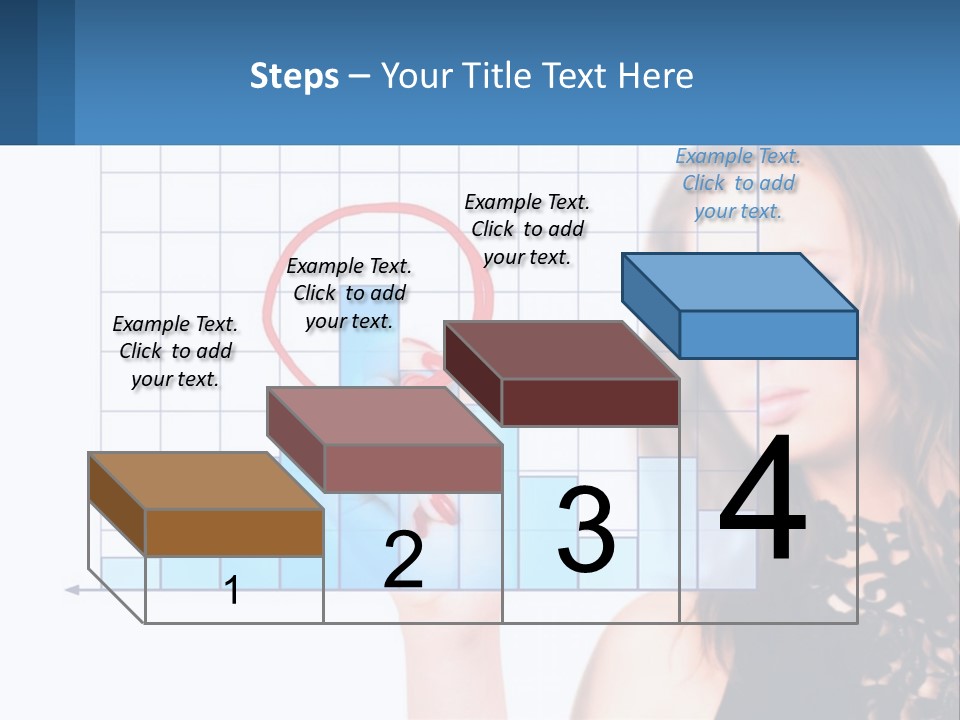 Steps – Your Title Text Here

Example Text. Click to add your text.

Example Text. Click to add your text.

Example Text. Click to add your text.

Example Text. Click to add your text.

1

2

3

4